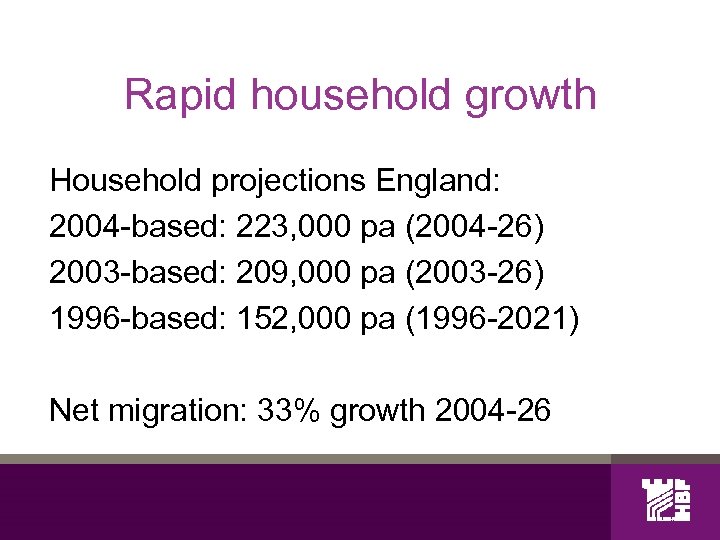 Rapid household growth

Household projections England:
2004-based: 223,000 pa (2004-26)
2003-based: 209,000 pa (2003-26)
1996-based: 152,000 pa (1996-2021)

Net migration: 33% growth 2004-26

HBF